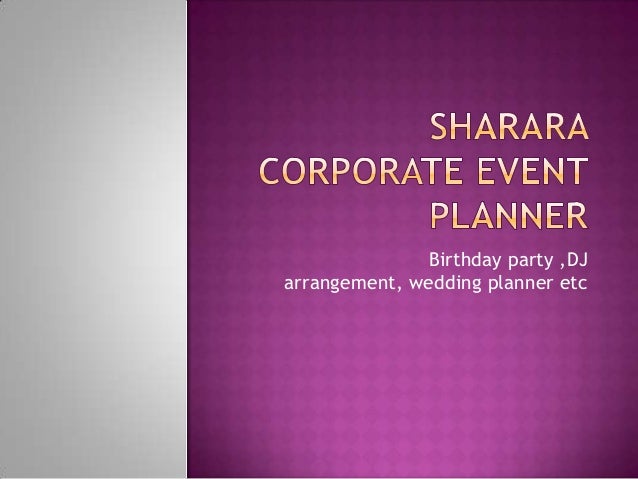 SHARARA CORPORATE EVENT PLANNER

Birthday party ,DJ arrangement, wedding planner etc